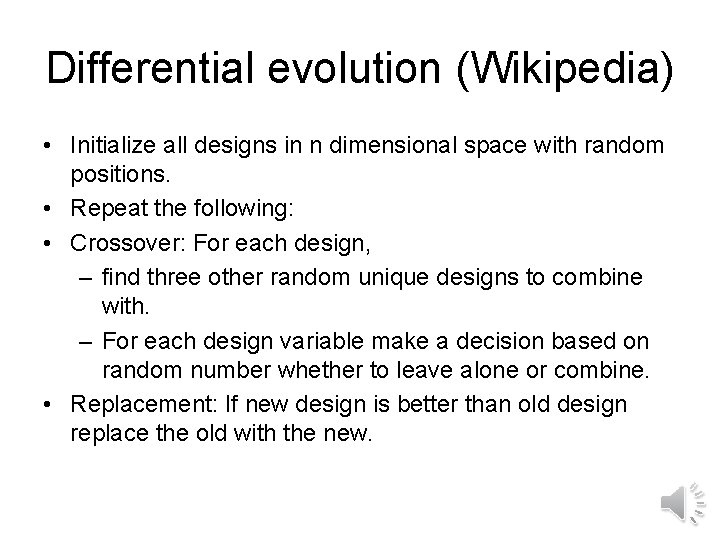 Differential evolution (Wikipedia)

• Initialize all designs in n dimensional space with random positions.
• Repeat the following:
• Crossover: For each design,
– find three other random unique designs to combine with.
– For each design variable make a decision based on random number whether to leave alone or combine.
• Replacement: If new design is better than old design replace the old with the new.